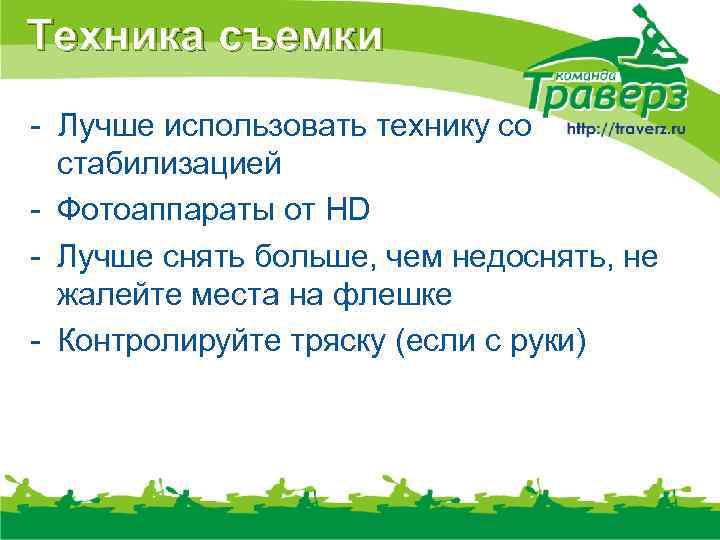 Техника съемки

команда
Траверз
http://traverz.ru

- Лучше использовать технику со стабилизацией
- Фотоаппараты от HD
- Лучше снять больше, чем недоснять, не жалейте места на флешке
- Контролируйте тряску (если с руки)